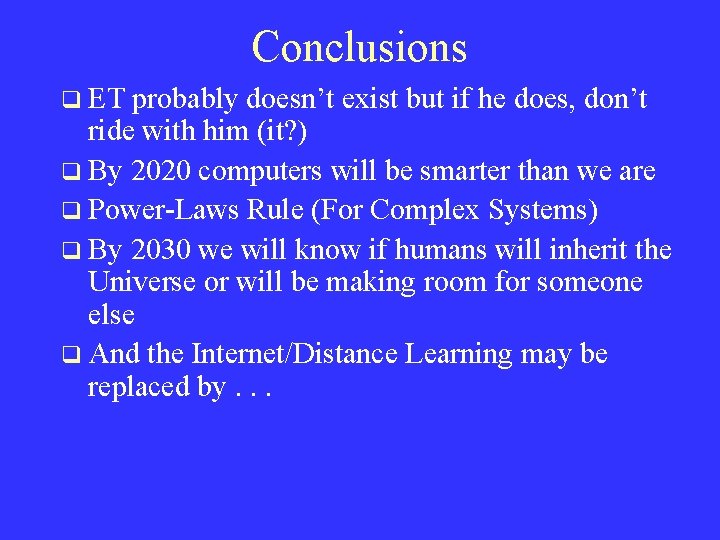 Conclusions

❑ ET probably doesn’t exist but if he does, don’t ride with him (it?)

❑ By 2020 computers will be smarter than we are

❑ Power-Laws Rule (For Complex Systems)

❑ By 2030 we will know if humans will inherit the Universe or will be making room for someone else

❑ And the Internet/Distance Learning may be replaced by . . .